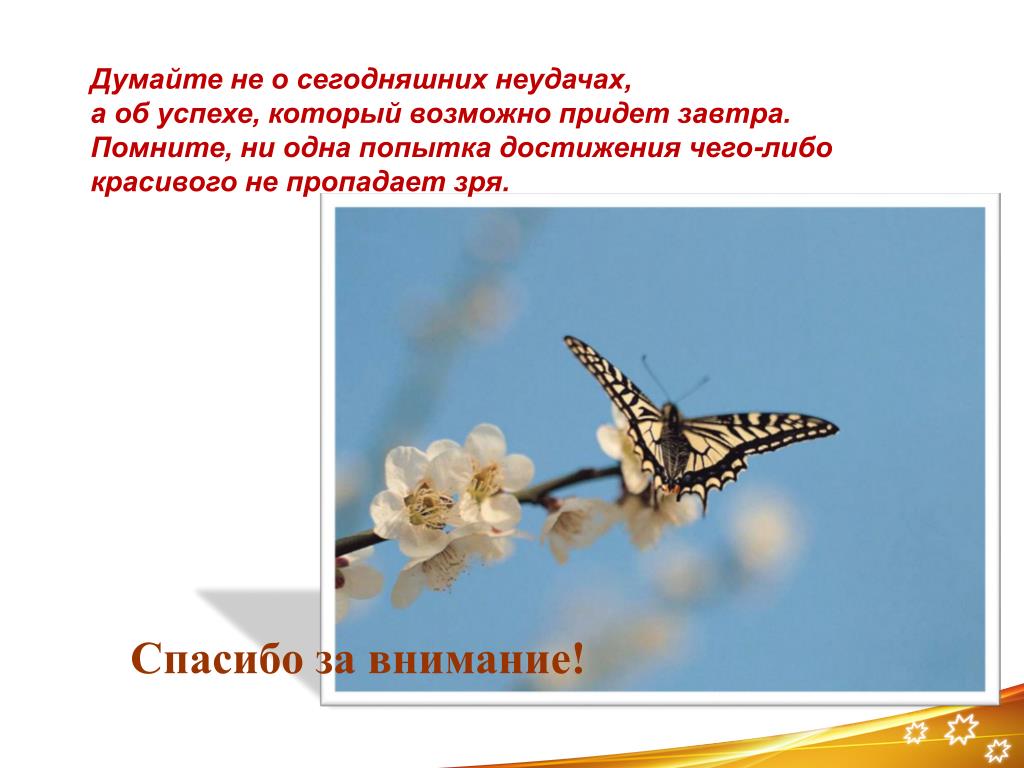 Думайте не о сегодняшних неудачах,
а об успехе, который возможно придет завтра.
Помните, ни одна попытка достижения чего-либо красивого не пропадает зря.

Спасибо за внимание!